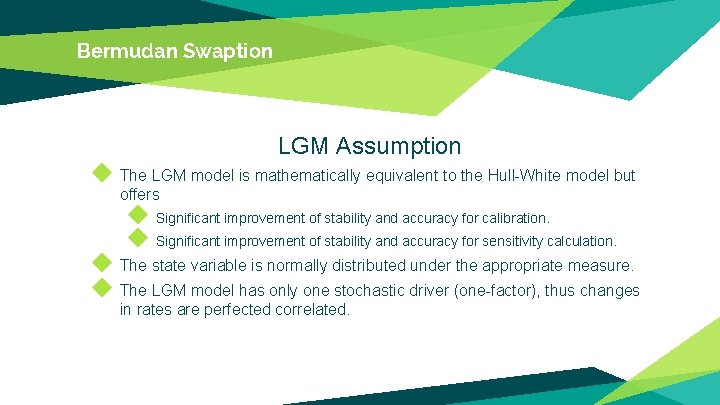 Bermudan Swaption

LGM Assumption

The LGM model is mathematically equivalent to the Hull-White model but offers

Significant improvement of stability and accuracy for calibration.

Significant improvement of stability and accuracy for sensitivity calculation.

The state variable is normally distributed under the appropriate measure.

The LGM model has only one stochastic driver (one-factor), thus changes in rates are perfected correlated.